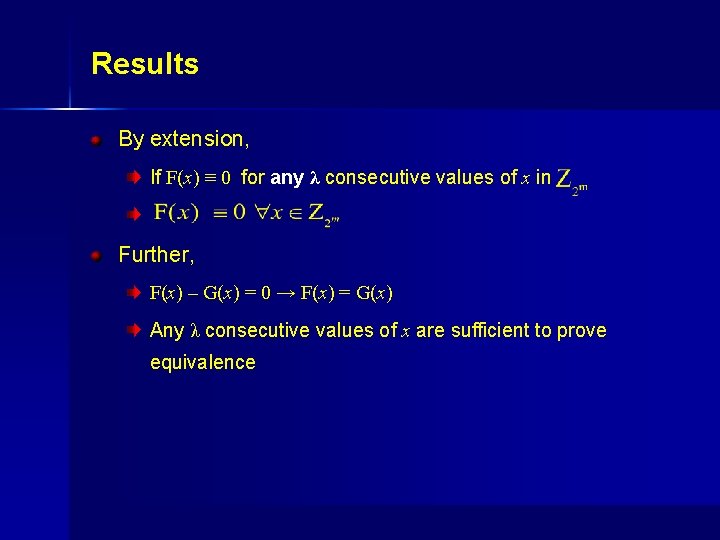 Results

By extension,

If $F(x) \equiv 0$ for any $\lambda$ consecutive values of $x$ in $Z_{2^m}$

$F(x) \equiv 0 \ \forall x \in Z_{2^m}$

Further,

$F(x) - G(x) = 0 \rightarrow F(x) = G(x)$

Any $\lambda$ consecutive values of $x$ are sufficient to prove equivalence